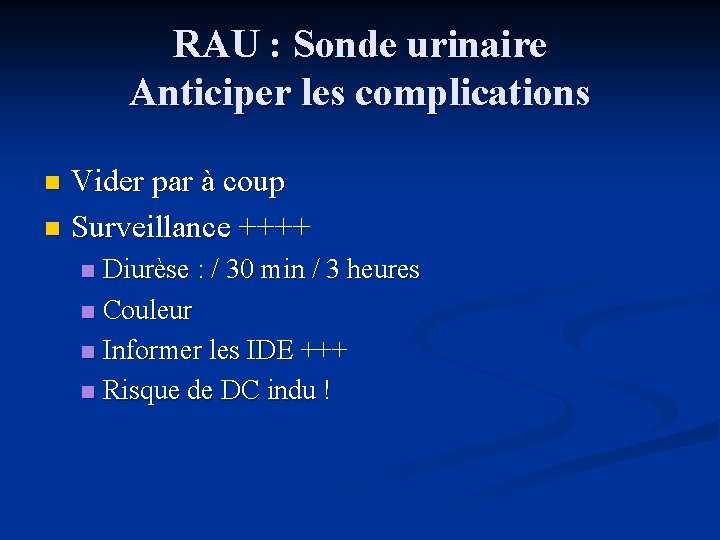 RAU : Sonde urinaire
Anticiper les complications

- Vider par à coup
- Surveillance ++++
  - Diurèse : / 30 min / 3 heures
  - Couleur
  - Informer les IDE +++
  - Risque de DC indu !